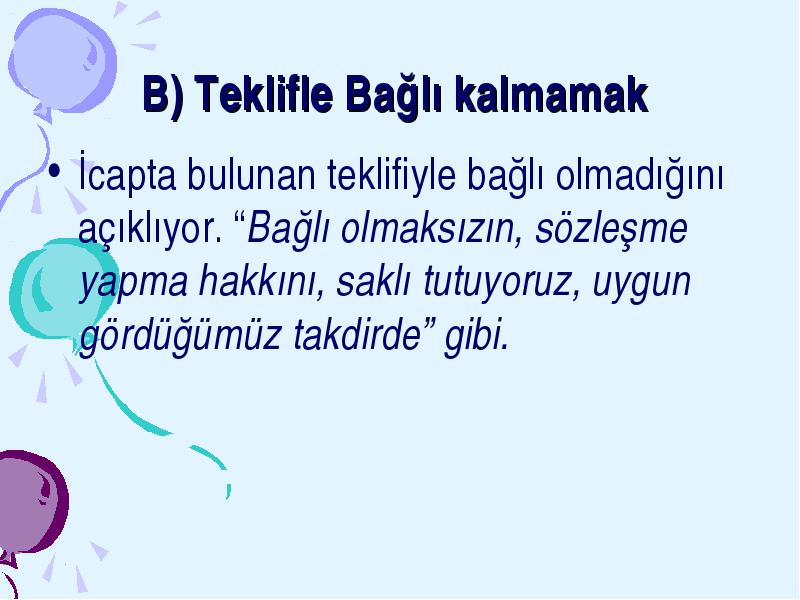 B) Teklifle Bağlı kalmamak

• İcapta bulunan teklifiyle bağlı olmadığını açıklıyor. “Bağlı olmaksızın, sözleşme yapma hakkını, saklı tutuyoruz, uygun gördüğümüz takdirde” gibi.